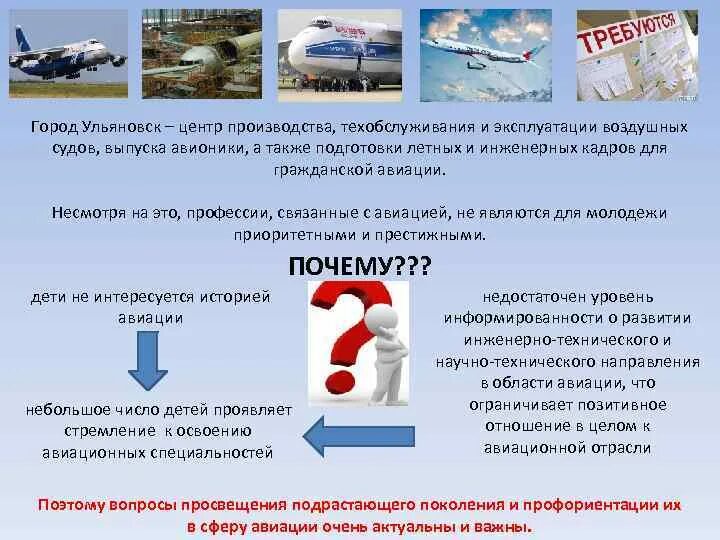 ТРЕБУЮТСЯ

Город Ульяновск – центр производства, техобслуживания и эксплуатации воздушных судов, выпуска авионики, а также подготовки летных и инженерных кадров для гражданской авиации.

Несмотря на это, профессии, связанные с авиацией, не являются для молодежи приоритетными и престижными.

ПОЧЕМУ???

дети не интересуется историей авиации

небольшое число детей проявляет стремление к освоению авиационных специальностей

недостаточен уровень информированности о развитии инженерно-технического и научно-технического направления в области авиации, что ограничивает позитивное отношение в целом к авиационной отрасли

Поэтому вопросы просвещения подрастающего поколения и профориентации их в сферу авиации очень актуальны и важны.